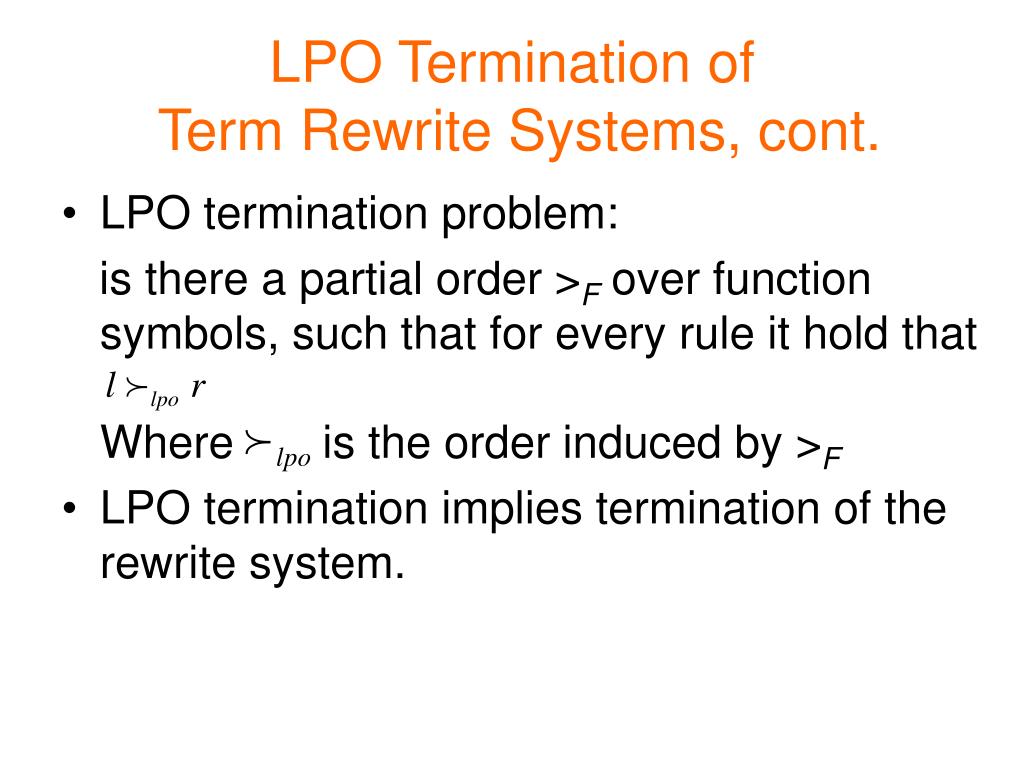 LPO Termination of Term Rewrite Systems, cont.

• LPO termination problem:

is there a partial order $>_F$ over function symbols, such that for every rule it hold that $l \succ_{lpo} r$

Where $\succ_{lpo}$ is the order induced by $>_F$

• LPO termination implies termination of the rewrite system.